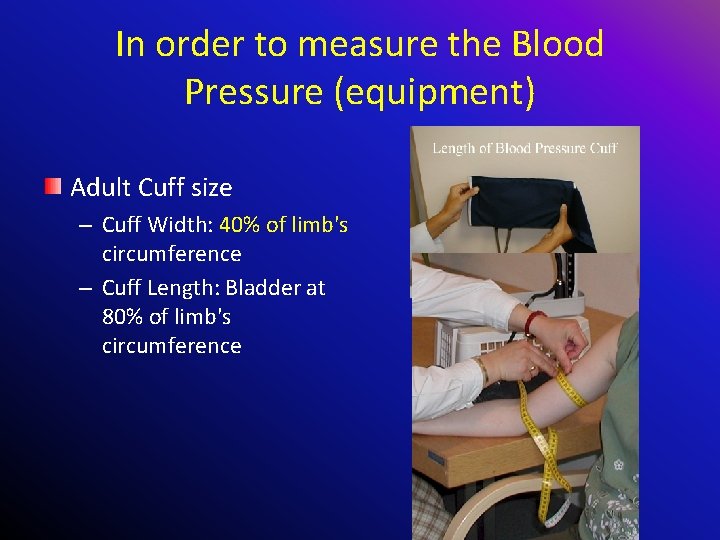 In order to measure the Blood Pressure (equipment)

Adult Cuff size

– Cuff Width: 40% of limb's circumference

– Cuff Length: Bladder at 80% of limb's circumference

Length of Blood Pressure Cuff